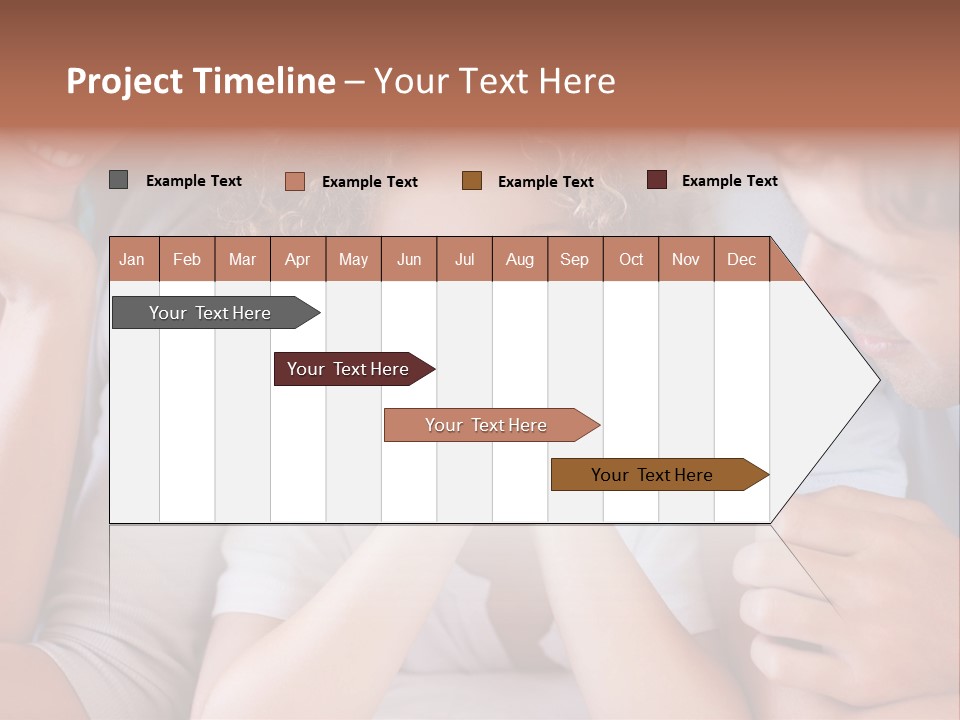 Project Timeline – Your Text Here

Example Text
Example Text
Example Text
Example Text

| Jan | Feb | Mar | Apr | May | Jun | Jul | Aug | Sep | Oct | Nov | Dec |
|---|---|---|---|---|---|---|---|---|---|---|---|

Your Text Here

Your Text Here

Your Text Here

Your Text Here